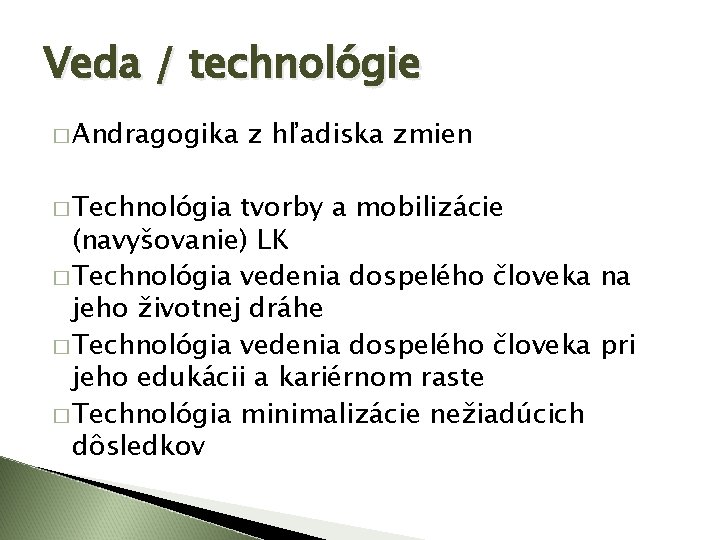 Veda / technológie

□ Andragogika z hľadiska zmien

□ Technológia tvorby a mobilizácie (navyšovanie) LK

□ Technológia vedenia dospelého človeka na jeho životnej dráhe

□ Technológia vedenia dospelého človeka pri jeho edukácii a kariérnom raste

□ Technológia minimalizácie nežiadúcich dôsledkov